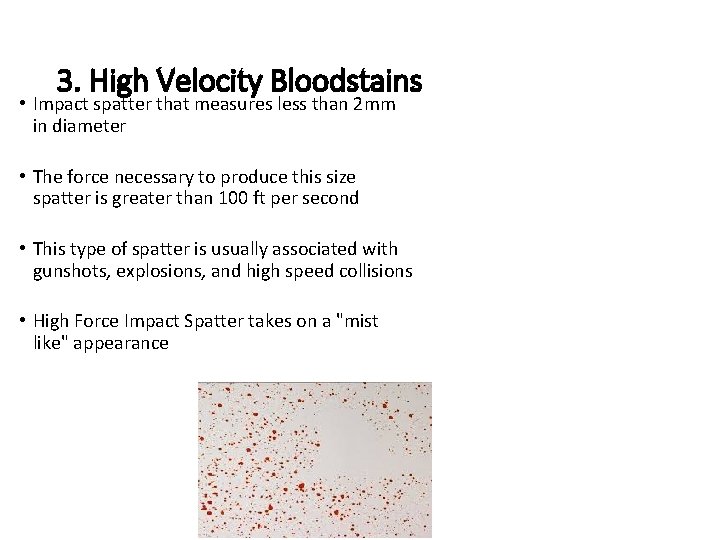 3. High Velocity Bloodstains

• Impact spatter that measures less than 2mm in diameter

• The force necessary to produce this size spatter is greater than 100 ft per second

• This type of spatter is usually associated with gunshots, explosions, and high speed collisions

• High Force Impact Spatter takes on a "mist like" appearance